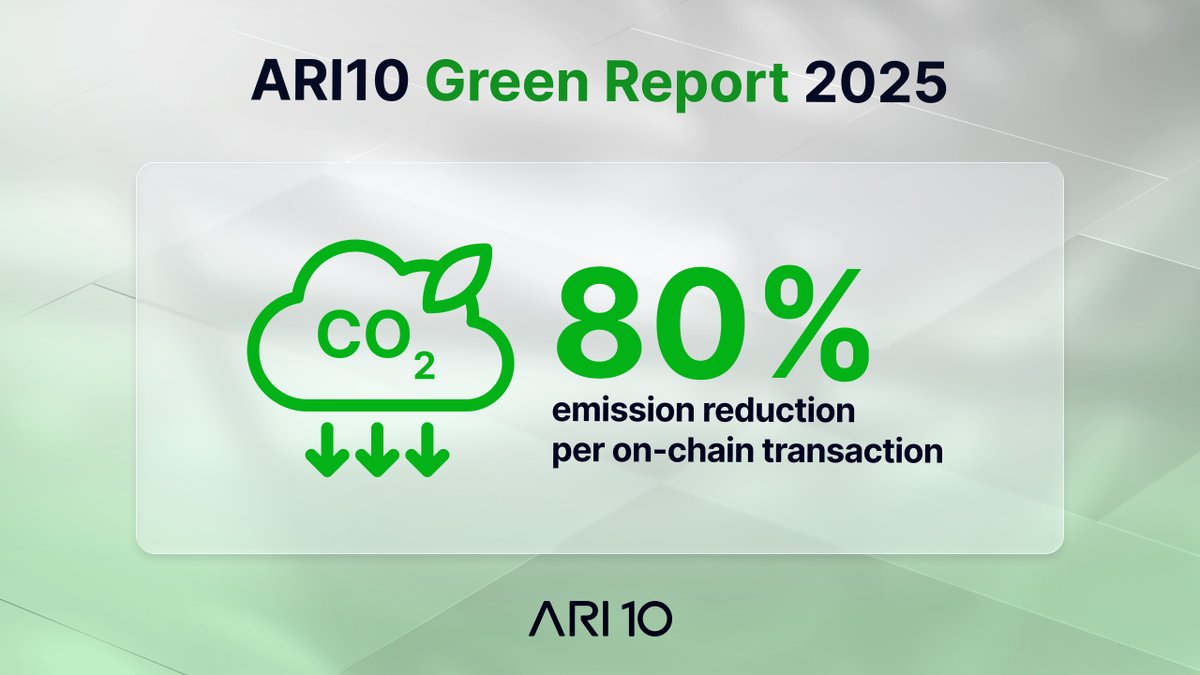 ARI10 Green Report 2025

$CO_2$

80%
emission reduction per on-chain transaction

ARI 10